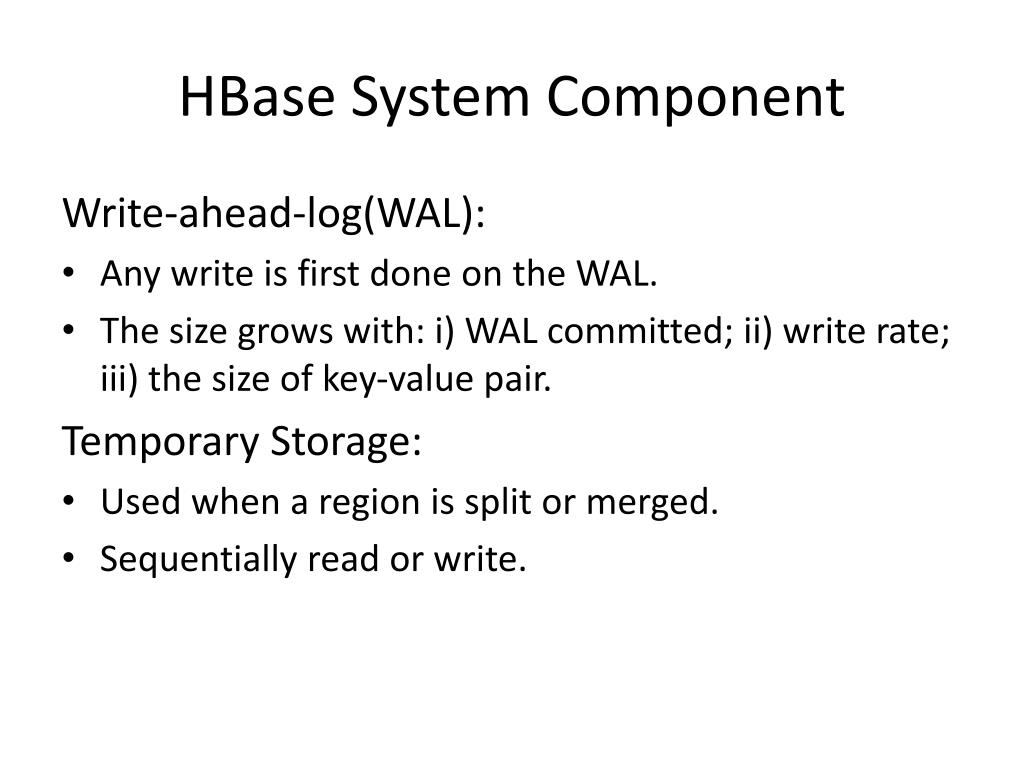 HBase System Component

Write-ahead-log(WAL):

• Any write is first done on the WAL.
• The size grows with: i) WAL committed; ii) write rate; iii) the size of key-value pair.

Temporary Storage:

• Used when a region is split or merged.
• Sequentially read or write.